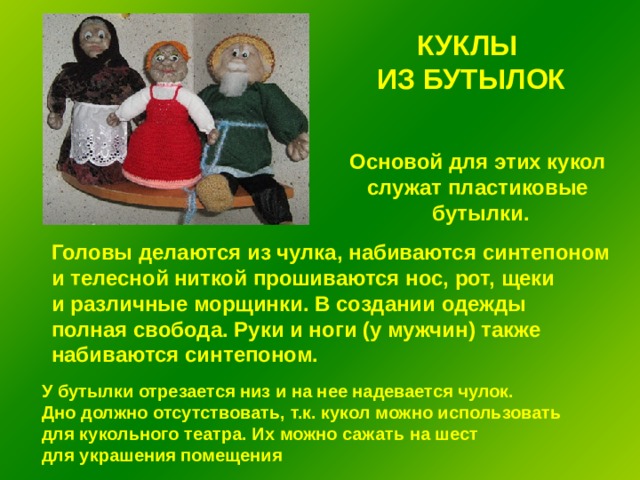 КУКЛЫ
ИЗ БУТЫЛОК

Основой для этих кукол служат пластиковые бутылки.

Головы делаются из чулка, набиваются синтепоном и телесной ниткой прошиваются нос, рот, щеки и различные морщинки. В создании одежды полная свобода. Руки и ноги (у мужчин) также набиваются синтепоном.

У бутылки отрезается низ и на нее надевается чулок. Дно должно отсутствовать, т.к. кукол можно использовать для кукольного театра. Их можно сажать на шест для украшения помещения